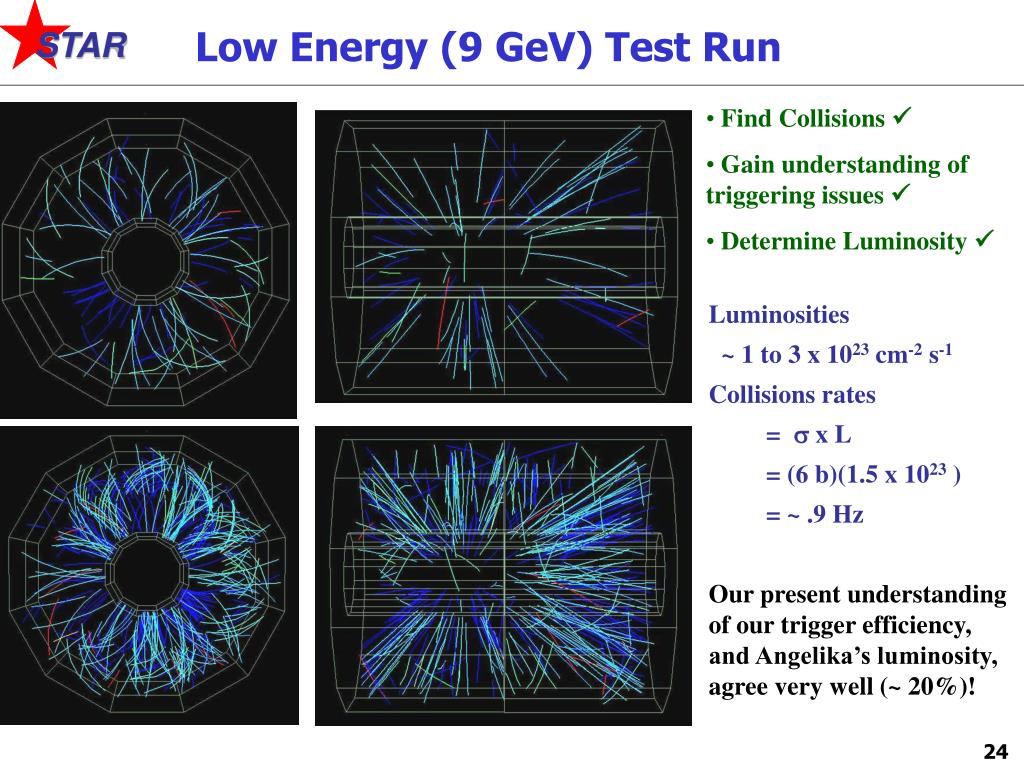 STAR

Low Energy (9 GeV) Test Run

• Find Collisions ✓

• Gain understanding of triggering issues ✓

• Determine Luminosity ✓

Luminosities

~ 1 to 3 x $10^{23}$ $cm^{-2}$ $s^{-1}$

Collisions rates

= $\sigma$ x L

= (6 b)(1.5 x $10^{23}$ )

= ~ .9 Hz

Our present understanding of our trigger efficiency, and Angelika's luminosity, agree very well (~ 20%)!

24